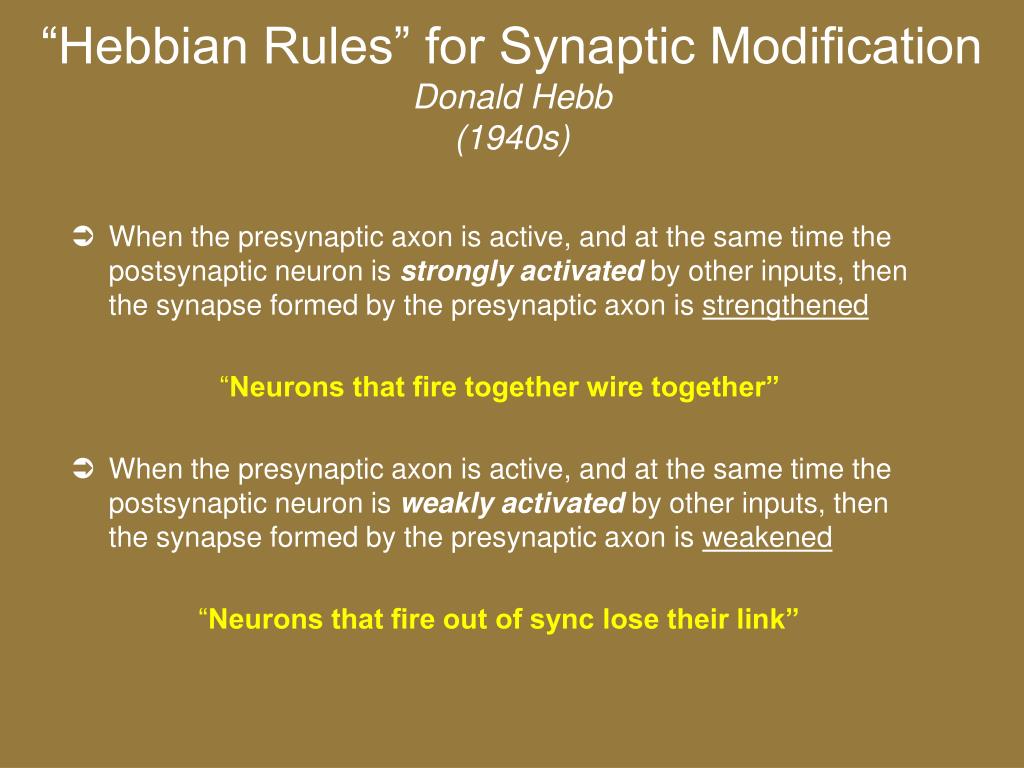 “Hebbian Rules” for Synaptic Modification
Donald Hebb
(1940s)

➲ When the presynaptic axon is active, and at the same time the postsynaptic neuron is strongly activated by other inputs, then the synapse formed by the presynaptic axon is strengthened

“Neurons that fire together wire together”

➲ When the presynaptic axon is active, and at the same time the postsynaptic neuron is weakly activated by other inputs, then the synapse formed by the presynaptic axon is weakened

“Neurons that fire out of sync lose their link”